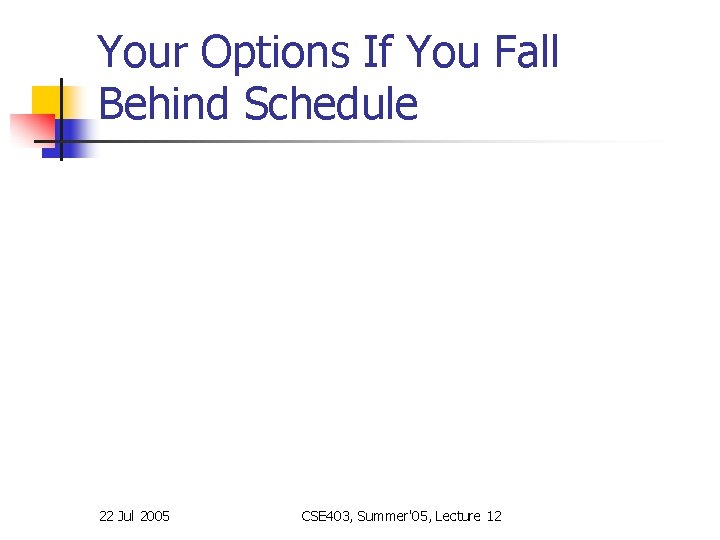 Your Options If You Fall Behind Schedule

22 Jul 2005

CSE403, Summer'05, Lecture 12